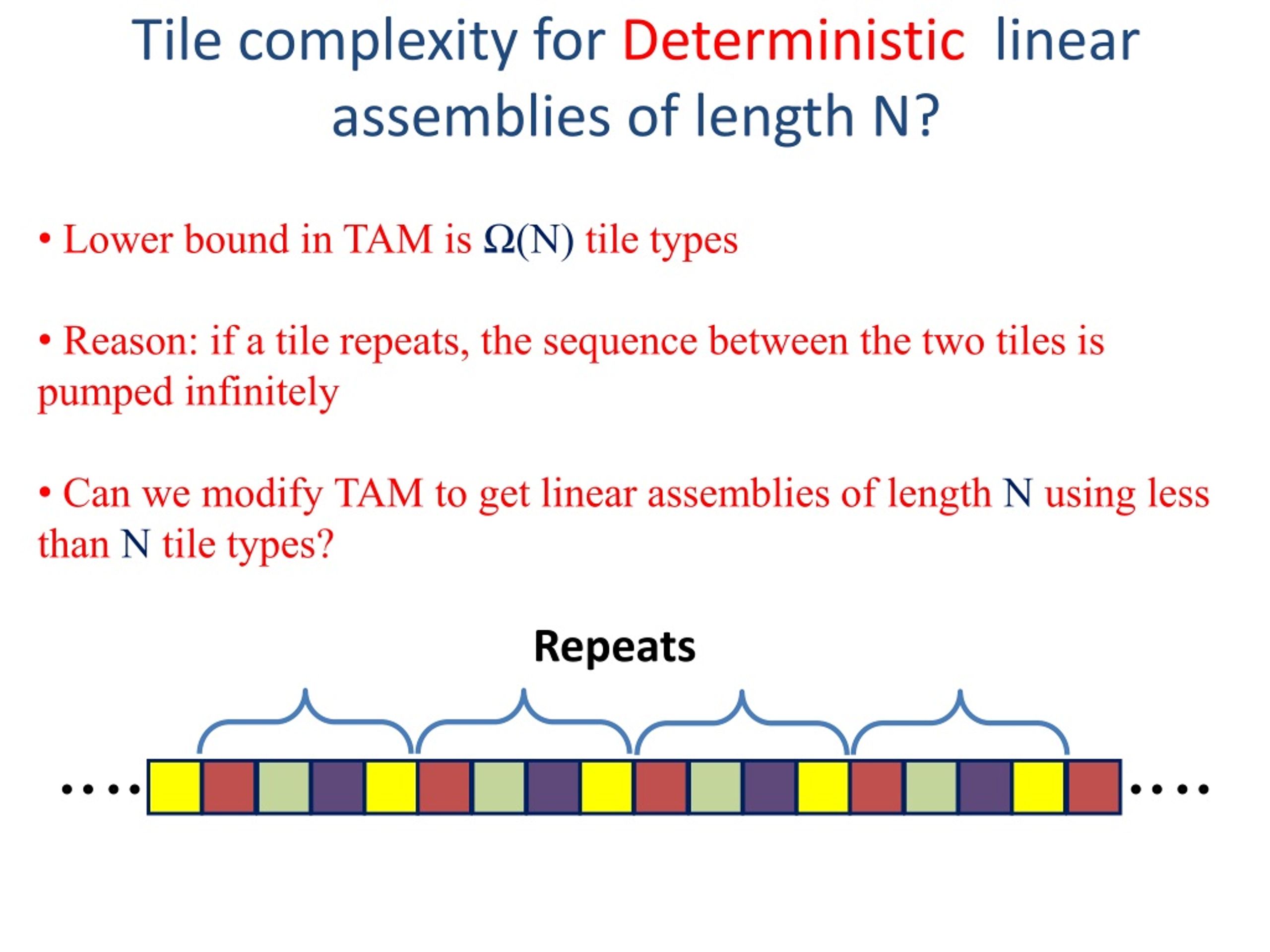 Tile complexity for Deterministic linear assemblies of length N?

• Lower bound in TAM is $\Omega(N)$ tile types

• Reason: if a tile repeats, the sequence between the two tiles is pumped infinitely

• Can we modify TAM to get linear assemblies of length N using less than N tile types?

Repeats

.... ....